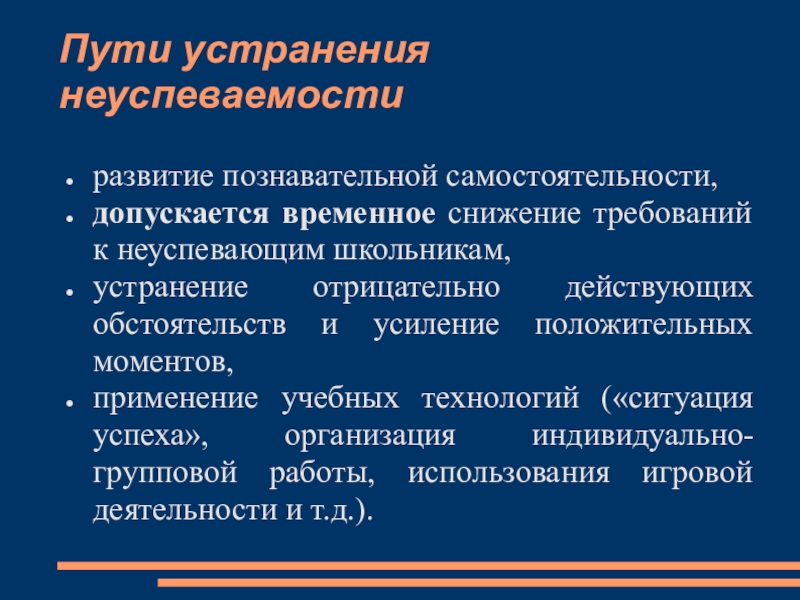 Пути устранения неуспеваемости

- развитие познавательной самостоятельности,
- допускается временное снижение требований к неуспевающим школьникам,
- устранение отрицательно действующих обстоятельств и усиление положительных моментов,
- применение учебных технологий («ситуация успеха», организация индивидуально-групповой работы, использования игровой деятельности и т.д.).